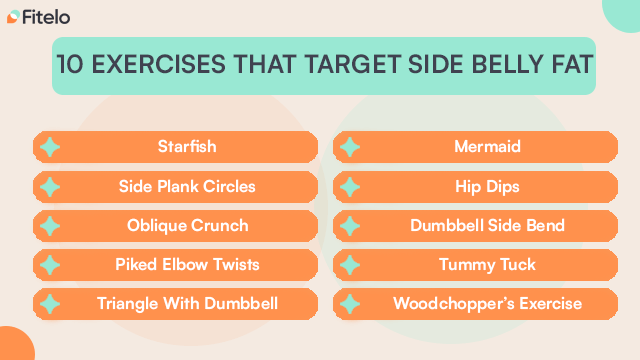 Fitelo

10 EXERCISES THAT TARGET SIDE BELLY FAT

Starfish

Side Plank Circles

Oblique Crunch

Piked Elbow Twists

Triangle With Dumbbell

Mermaid

Hip Dips

Dumbbell Side Bend

Tummy Tuck

Woodchopper's Exercise